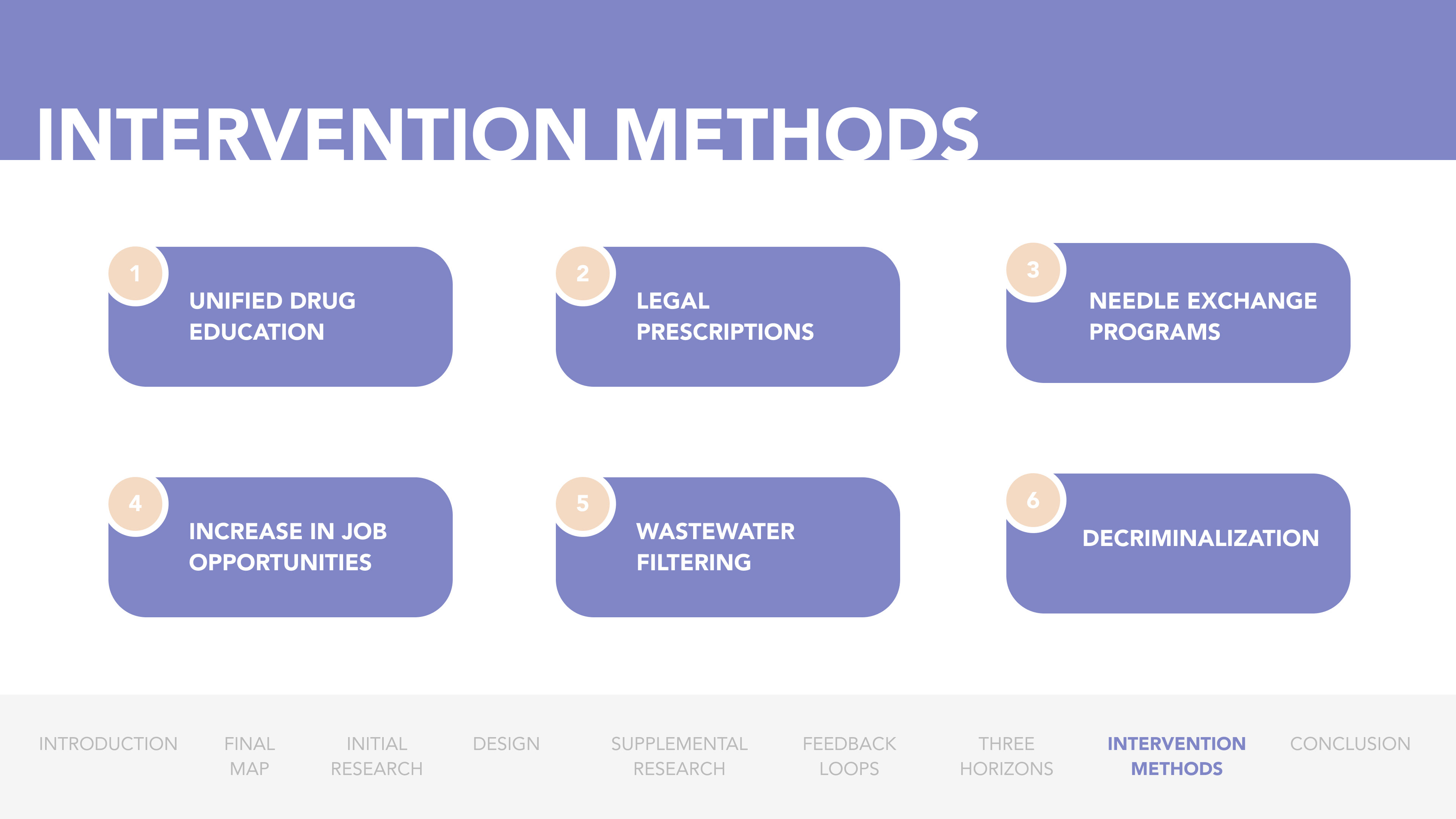 INTERVENTION METHODS

1
UNIFIED DRUG EDUCATION

2
LEGAL PRESCRIPTIONS

3
NEEDLE EXCHANGE PROGRAMS

4
INCREASE IN JOB OPPORTUNITIES

5
WASTEWATER FILTERING

6
DECRIMINALIZATION

INTRODUCTION

FINAL MAP

INITIAL RESEARCH

DESIGN

SUPPLEMENTAL RESEARCH

FEEDBACK LOOPS

THREE HORIZONS

INTERVENTION METHODS

CONCLUSION